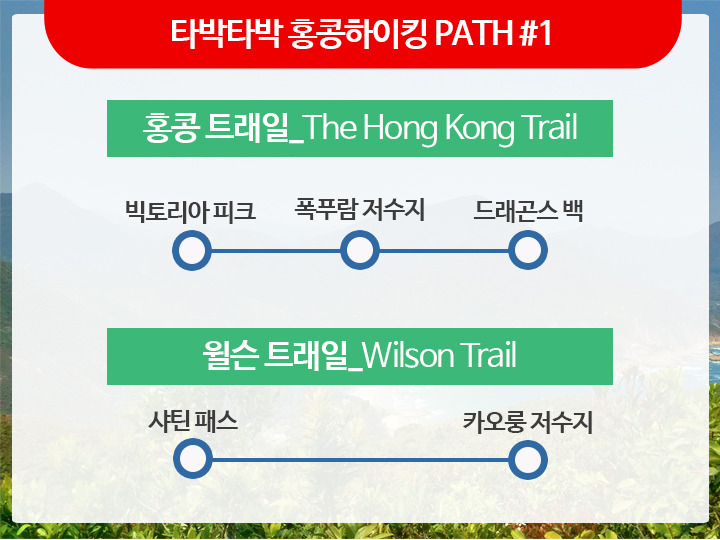 타박타박 홍콩하이킹 PATH #1

홍콩 트래일_The Hong Kong Trail

빅토리아 피크
폭푸람 저수지
드래곤스 백

윌슨 트래일_Wilson Trail

샤틴 패스
카오룽 저수지